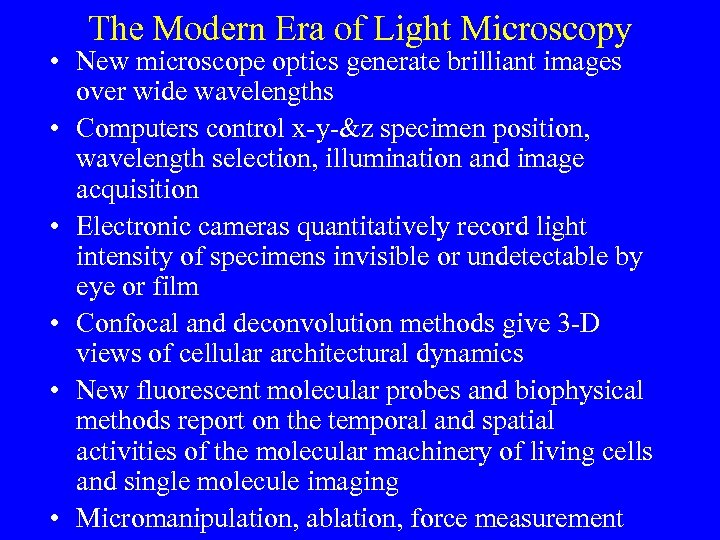 The Modern Era of Light Microscopy

• New microscope optics generate brilliant images over wide wavelengths

• Computers control x-y-&z specimen position, wavelength selection, illumination and image acquisition

• Electronic cameras quantitatively record light intensity of specimens invisible or undetectable by eye or film

• Confocal and deconvolution methods give 3-D views of cellular architectural dynamics

• New fluorescent molecular probes and biophysical methods report on the temporal and spatial activities of the molecular machinery of living cells and single molecule imaging

• Micromanipulation, ablation, force measurement